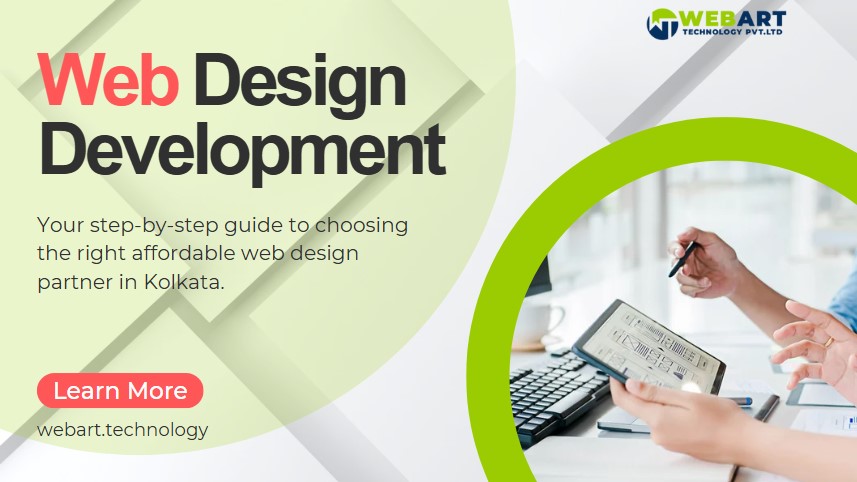 WEBART
TECHNOLOGY PVT.LTD

Web Design Development

Your step-by-step guide to choosing the right affordable web design partner in Kolkata.

Learn More

webart.technology